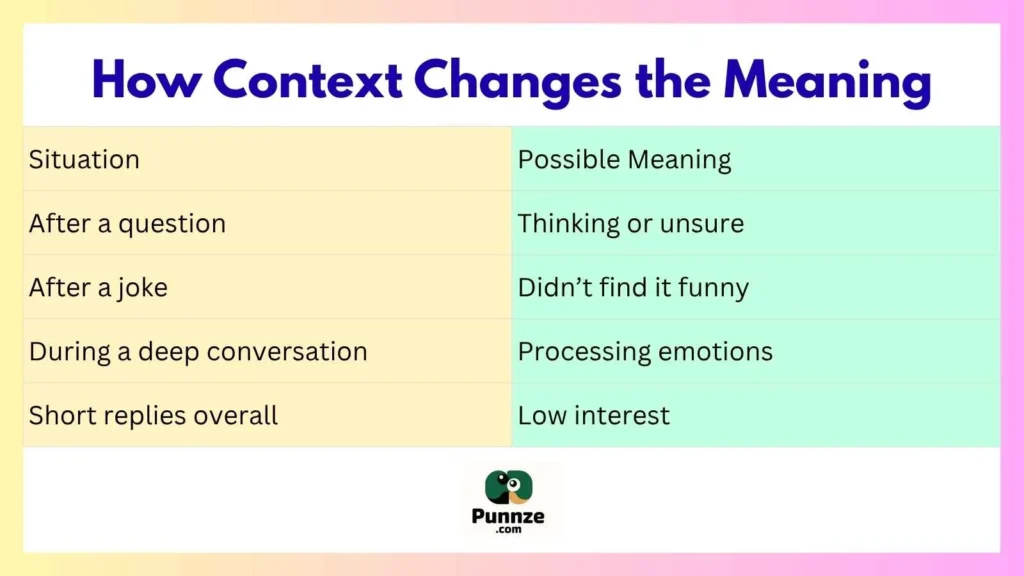 How Context Changes the Meaning

| Situation | Possible Meaning |
|---|---|
| After a question | Thinking or unsure |
| After a joke | Didn’t find it funny |
| During a deep conversation | Processing emotions |
| Short replies overall | Low interest |

Punnze
.com